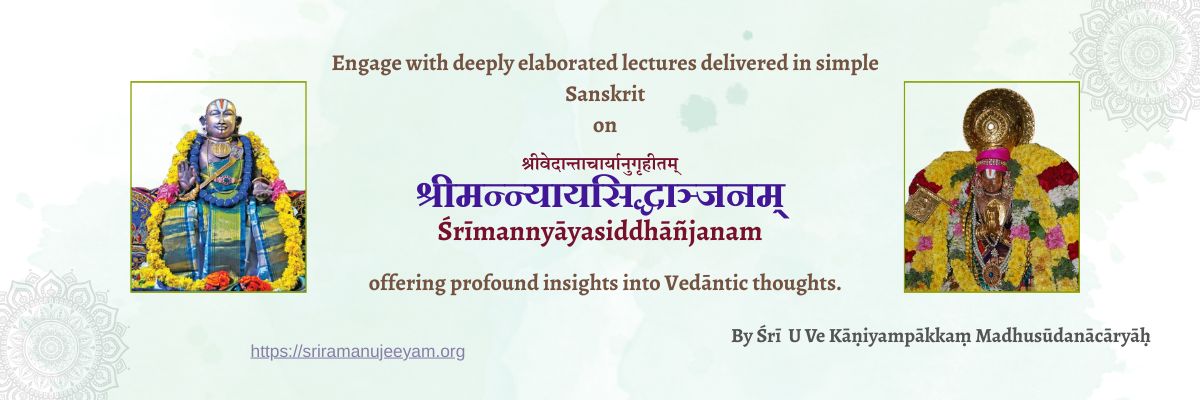 Engage with deeply elaborated lectures delivered in simple Sanskrit

on

श्रीवेदान्ताचार्यानुगृहीतम्

श्रीमन्न्यायसिद्धाञ्जनम्

Śrīmannyāyasiddhāñjanam

offering profound insights into Vedāntic thoughts.

By Śrī U Ve Kāṇiyampākkaṃ Madhusūdanācāryāḥ

https://sriramanujeeyam.org